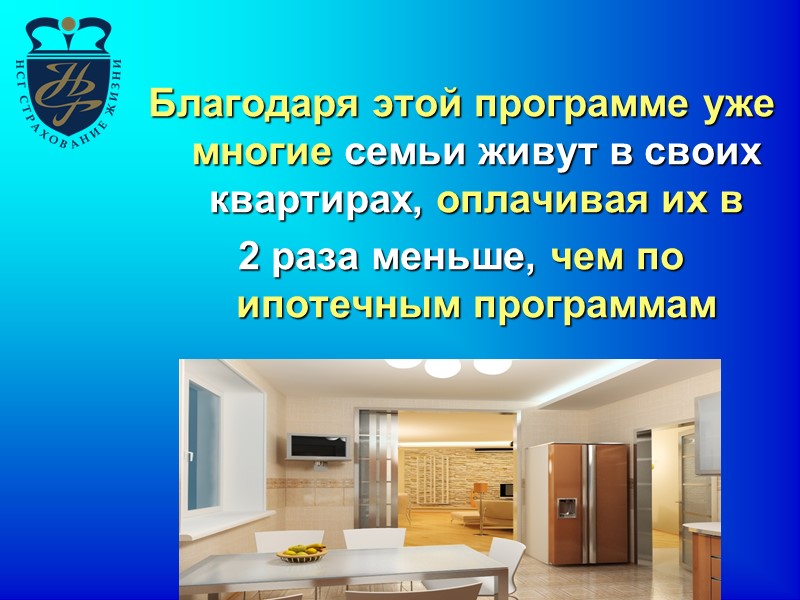 НСГ СТРАХОВАНИЕ ЖИЗНИ

Благодаря этой программе уже многие семьи живут в своих квартирах, оплачивая их в 2 раза меньше, чем по ипотечным программам